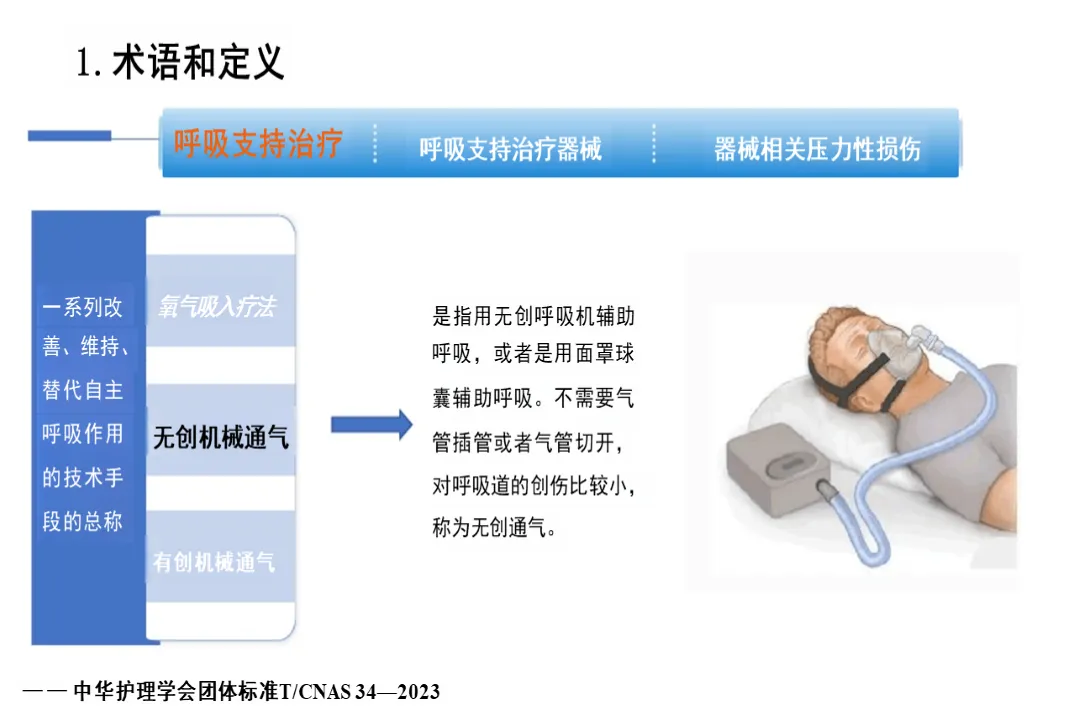 1. 术语和定义

呼吸支持治疗

呼吸支持治疗器械

器械相关压力性损伤

一系列改善、维持、替代自主呼吸作用的技术手段的总称

氧气吸入疗法

无创机械通气

有创机械通气

是指用无创呼吸机辅助呼吸，或者是用面罩球囊辅助呼吸。不需要气管插管或者气管切开，对呼吸道的创伤比较小，称为无创通气。

—— 中华护理学会团体标准T/CNAS 34—2023